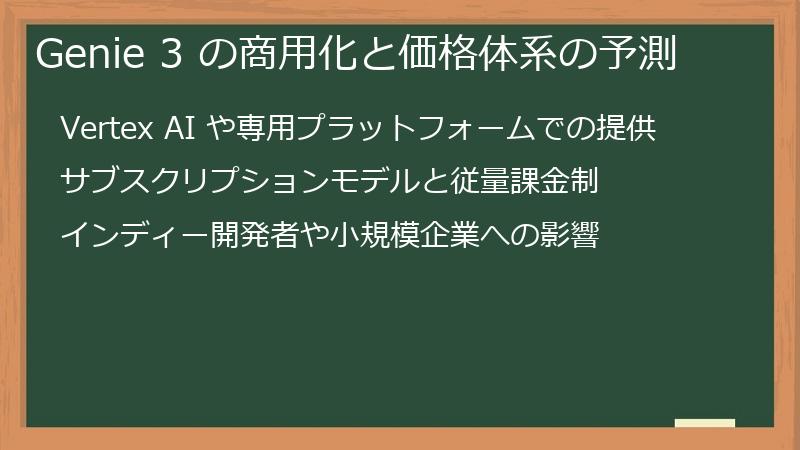 Genie 3 の商用化と価格体系の予測

Vertex AI や専用プラットフォームでの提供

サブスクリプションモデルと従量課金制

インディー開発者や小規模企業への影響